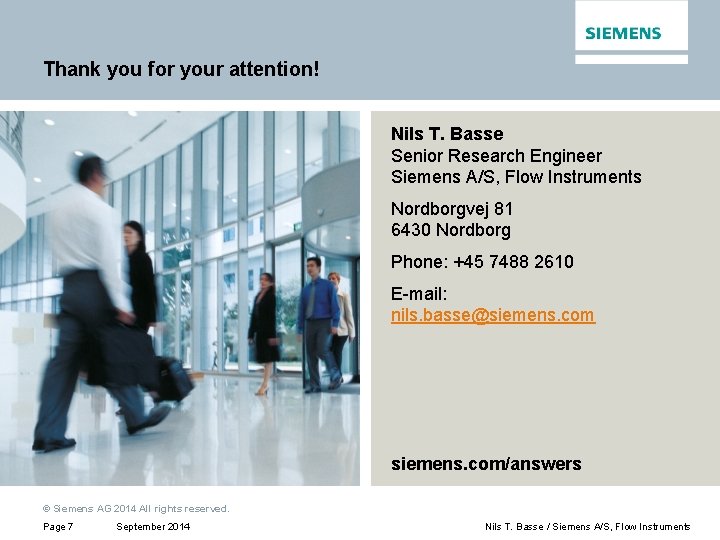 SIEMENS

Thank you for your attention!

Nils T. Basse
Senior Research Engineer
Siemens A/S, Flow Instruments

Nordborgvej 81
6430 Nordborg

Phone: +45 7488 2610

E-mail:
nils.basse@siemens.com

siemens.com/answers

© Siemens AG 2014 All rights reserved.

Page 7 September 2014 Nils T. Basse / Siemens A/S, Flow Instruments